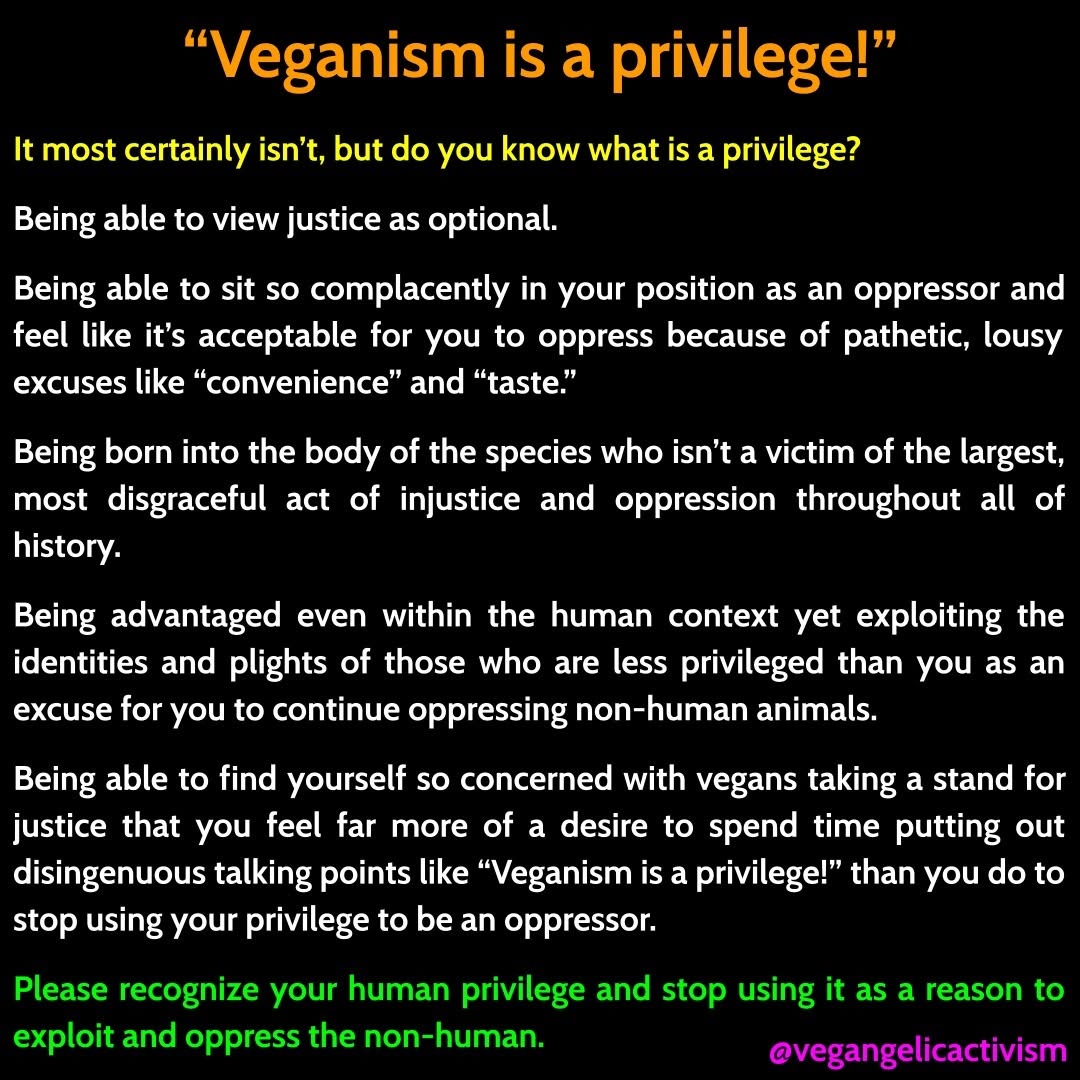 “Veganism is a privilege!”

It most certainly isn’t, but do you know what is a privilege?

Being able to view justice as optional.

Being able to sit so complacently in your position as an oppressor and feel like it’s acceptable for you to oppress because of pathetic, lousy excuses like “convenience” and “taste.”

Being born into the body of the species who isn’t a victim of the largest, most disgraceful act of injustice and oppression throughout all of history.

Being advantaged even within the human context yet exploiting the identities and plights of those who are less privileged than you as an excuse for you to continue oppressing non-human animals.

Being able to find yourself so concerned with vegans taking a stand for justice that you feel far more of a desire to spend time putting out disingenuous talking points like “Veganism is a privilege!” than you do to stop using your privilege to be an oppressor.

Please recognize your human privilege and stop using it as a reason to exploit and oppress the non-human.

@vegangelicactivism